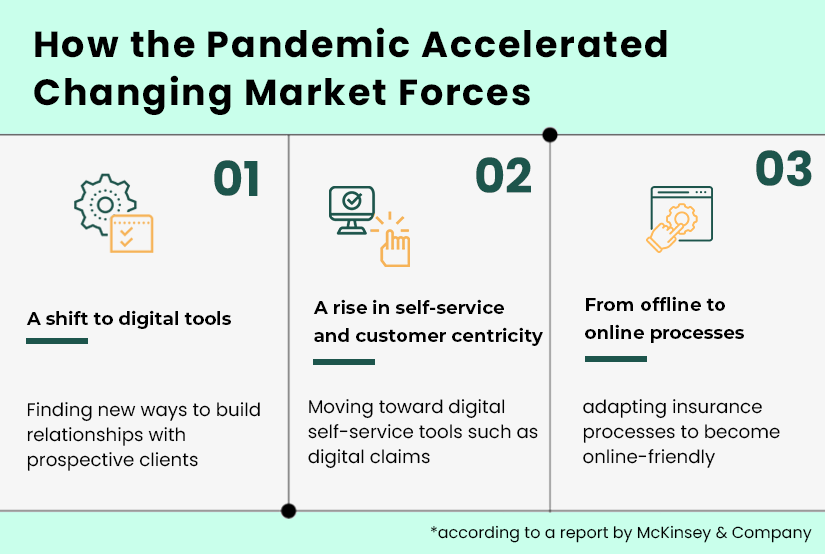 How the Pandemic Accelerated Changing Market Forces

01

A shift to digital tools

Finding new ways to build relationships with prospective clients

02

A rise in self-service and customer centricity

Moving toward digital self-service tools such as digital claims

03

From offline to online processes

adapting insurance processes to become online-friendly

*according to a report by McKinsey & Company